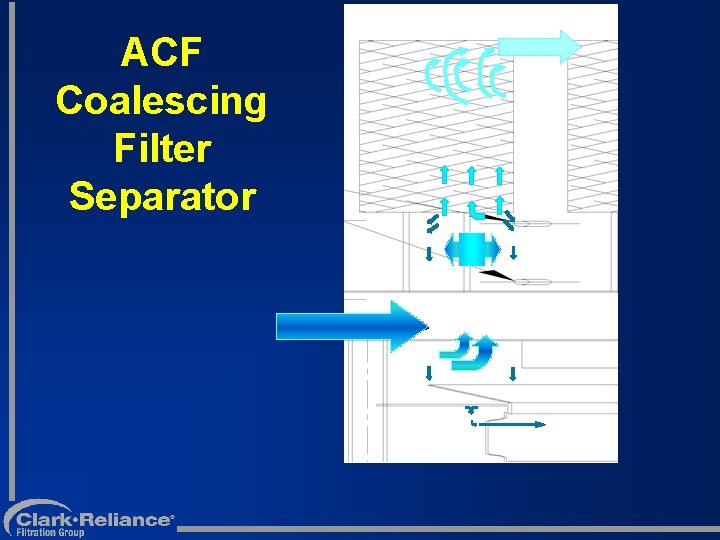 ACF Coalescing Filter Separator

Clark·Reliance®
Filtration Group